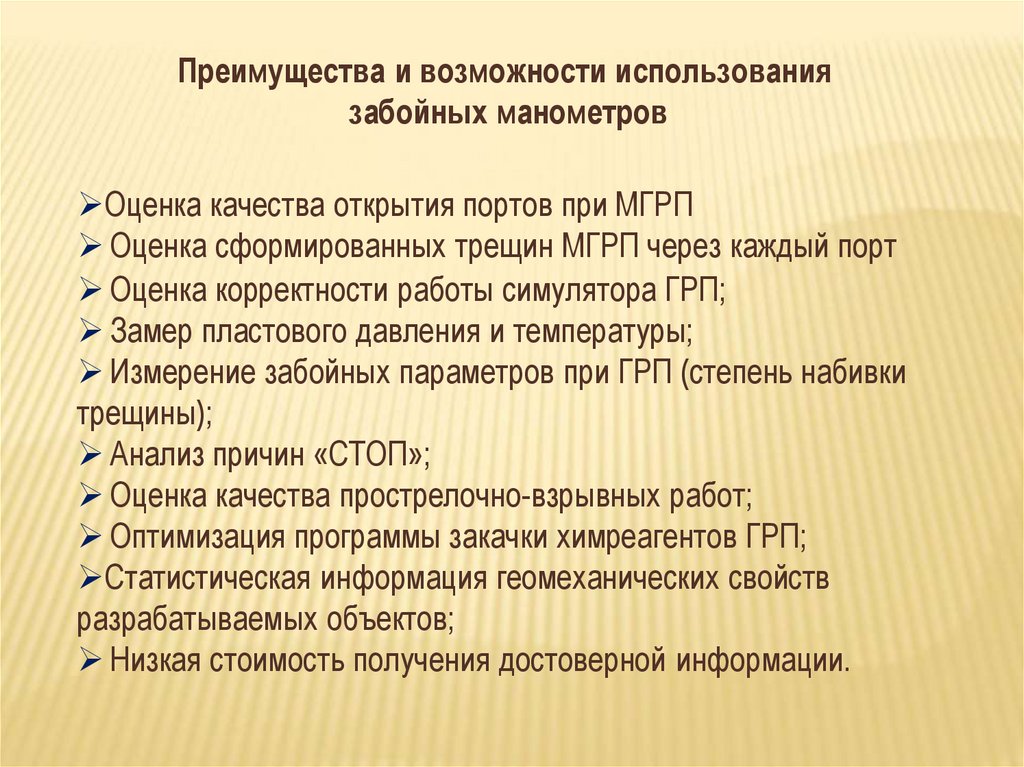 Преимущества и возможности использования забойных манометров

➢Оценка качества открытия портов при МГРП
➢ Оценка сформированных трещин МГРП через каждый порт
➢ Оценка корректности работы симулятора ГРП;
➢ Замер пластового давления и температуры;
➢ Измерение забойных параметров при ГРП (степень набивки трещины);
➢ Анализ причин «СТОП»;
➢ Оценка качества прострелочно-взрывных работ;
➢ Оптимизация программы закачки химреагентов ГРП;
➢Статистическая информация геомеханических свойств разрабатываемых объектов;
➢ Низкая стоимость получения достоверной информации.